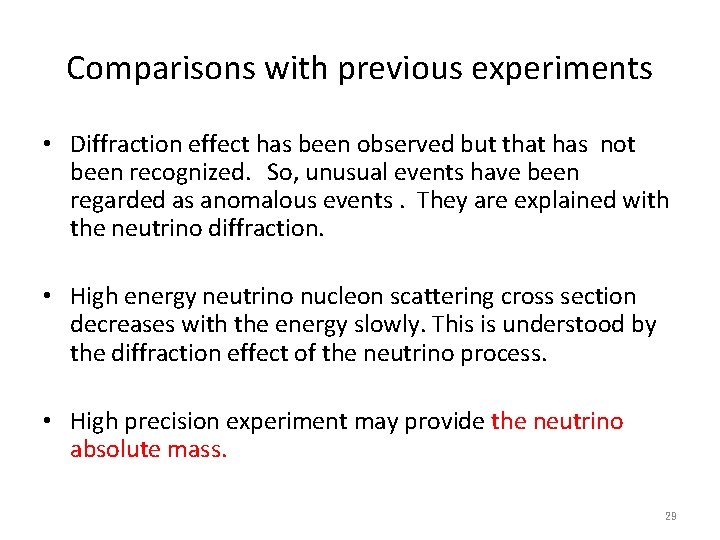 Comparisons with previous experiments

• Diffraction effect has been observed but that has not been recognized. So, unusual events have been regarded as anomalous events . They are explained with the neutrino diffraction.

• High energy neutrino nucleon scattering cross section decreases with the energy slowly. This is understood by the diffraction effect of the neutrino process.

• High precision experiment may provide the neutrino absolute mass.

29